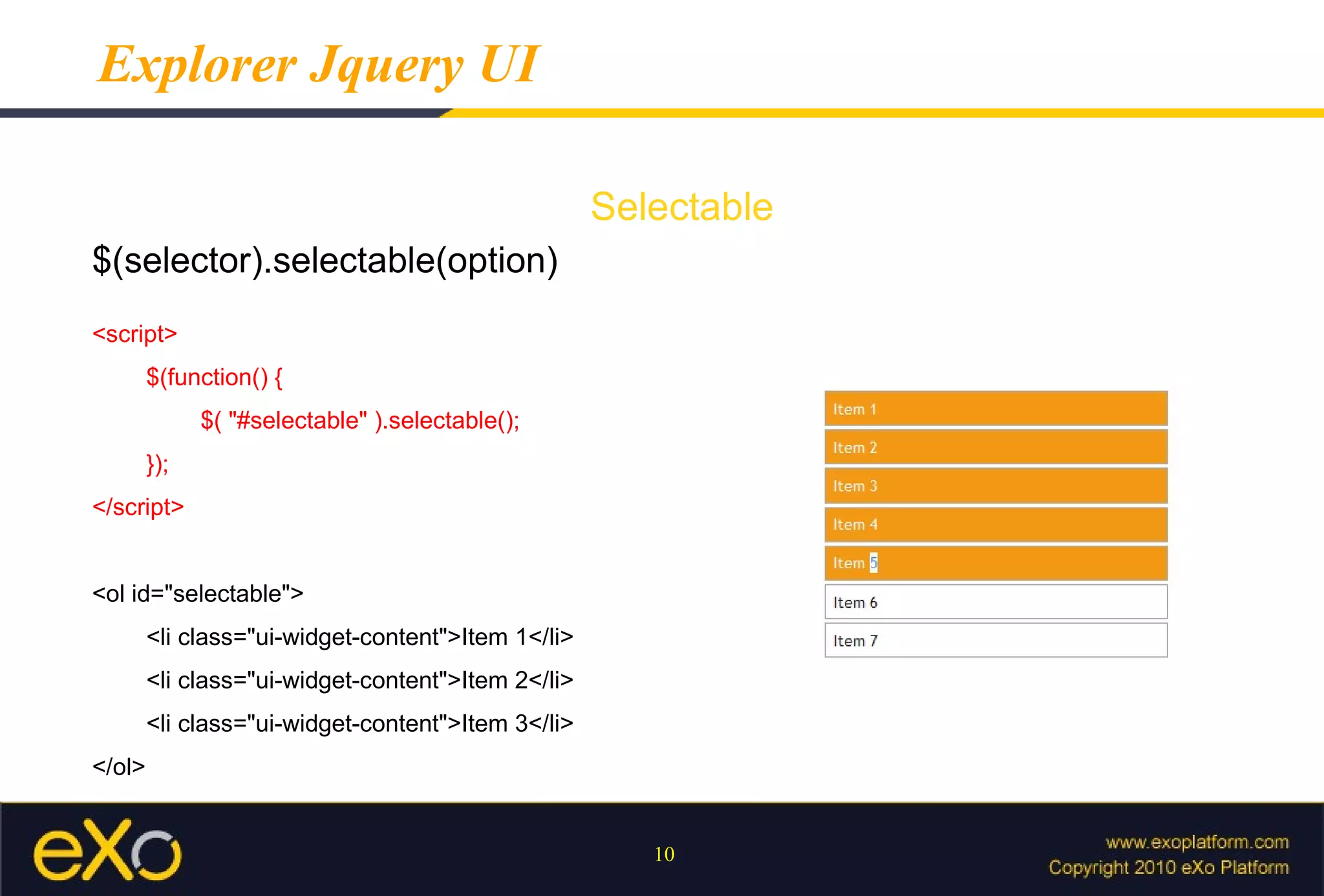 Explorer Jquery UI

Selectable

$(selector).selectable(option)

<script>
$(function() {
$( "#selectable" ).selectable();
});
</script>

<ol id="selectable">
<li class="ui-widget-content">Item 1</li>
<li class="ui-widget-content">Item 2</li>
<li class="ui-widget-content">Item 3</li>
</ol>

Item 1
Item 2
Item 3
Item 4
Item 5
Item 6
Item 7

eXo

10

www.exoplatform.com
Copyright 2010 eXo Platform